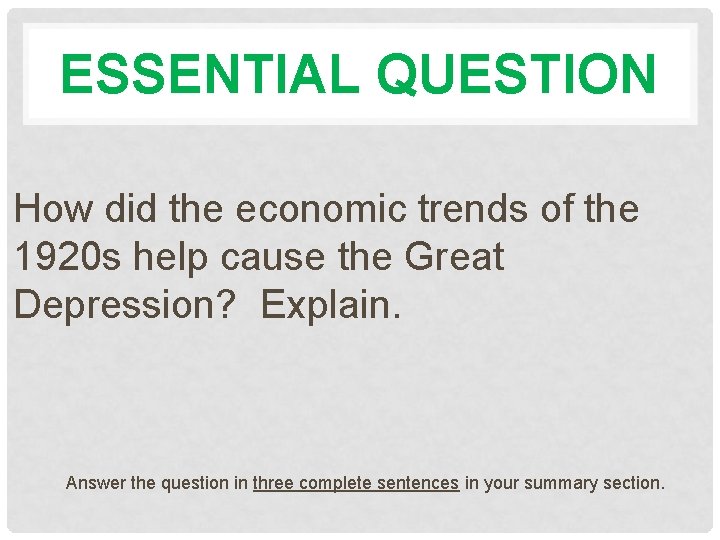 ESSENTIAL QUESTION

How did the economic trends of the 1920s help cause the Great Depression? Explain.

Answer the question in three complete sentences in your summary section.